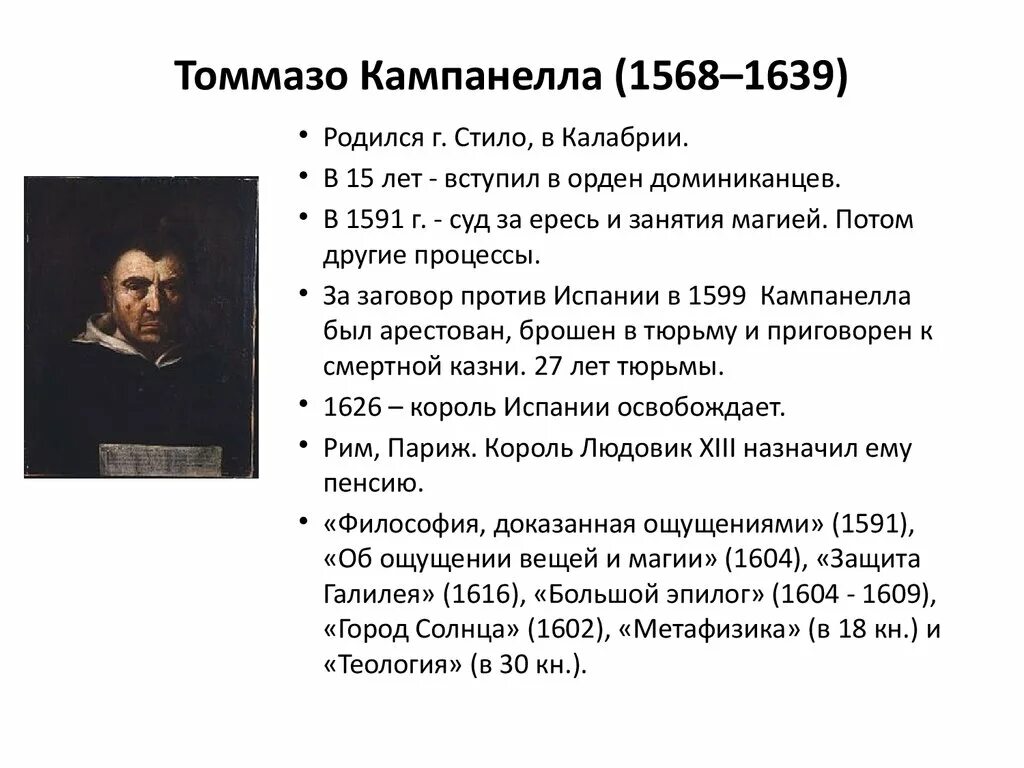 Томмазо Кампанелла (1568–1639)

• Родился г. Стило, в Калабрии.
• В 15 лет - вступил в орден доминиканцев.
• В 1591 г. - суд за ересь и занятия магией. Потом другие процессы.
• За заговор против Испании в 1599 Кампанелла был арестован, брошен в тюрьму и приговорен к смертной казни. 27 лет тюрьмы.
• 1626 – король Испании освобождает.
• Рим, Париж. Король Людовик XIII назначил ему пенсию.
• «Философия, доказанная ощущениями» (1591), «Об ощущении вещей и магии» (1604), «Защита Галилея» (1616), «Большой эпилог» (1604 - 1609), «Город Солнца» (1602), «Метафизика» (в 18 кн.) и «Теология» (в 30 кн.).